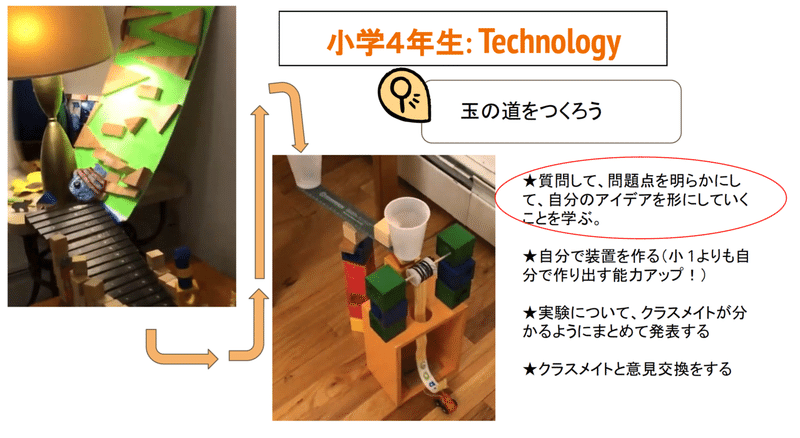 小学4年生: Technology

玉の道をつくろう

★質問して、問題点を明らかにして、自分のアイデアを形にしていくことを学ぶ。

★自分で装置を作る（小１よりも自分で作り出す能力アップ！）

★実験について、クラスメイトが分かるようにまとめて発表する

★クラスメイトと意見交換をする